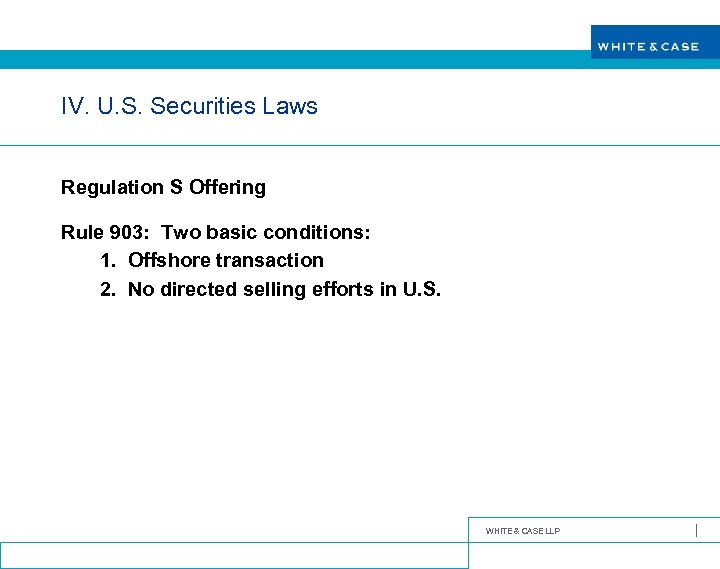 WHITE & CASE

IV. U.S. Securities Laws

Regulation S Offering

Rule 903: Two basic conditions:
1. Offshore transaction
2. No directed selling efforts in U.S.

WHITE & CASE LLP